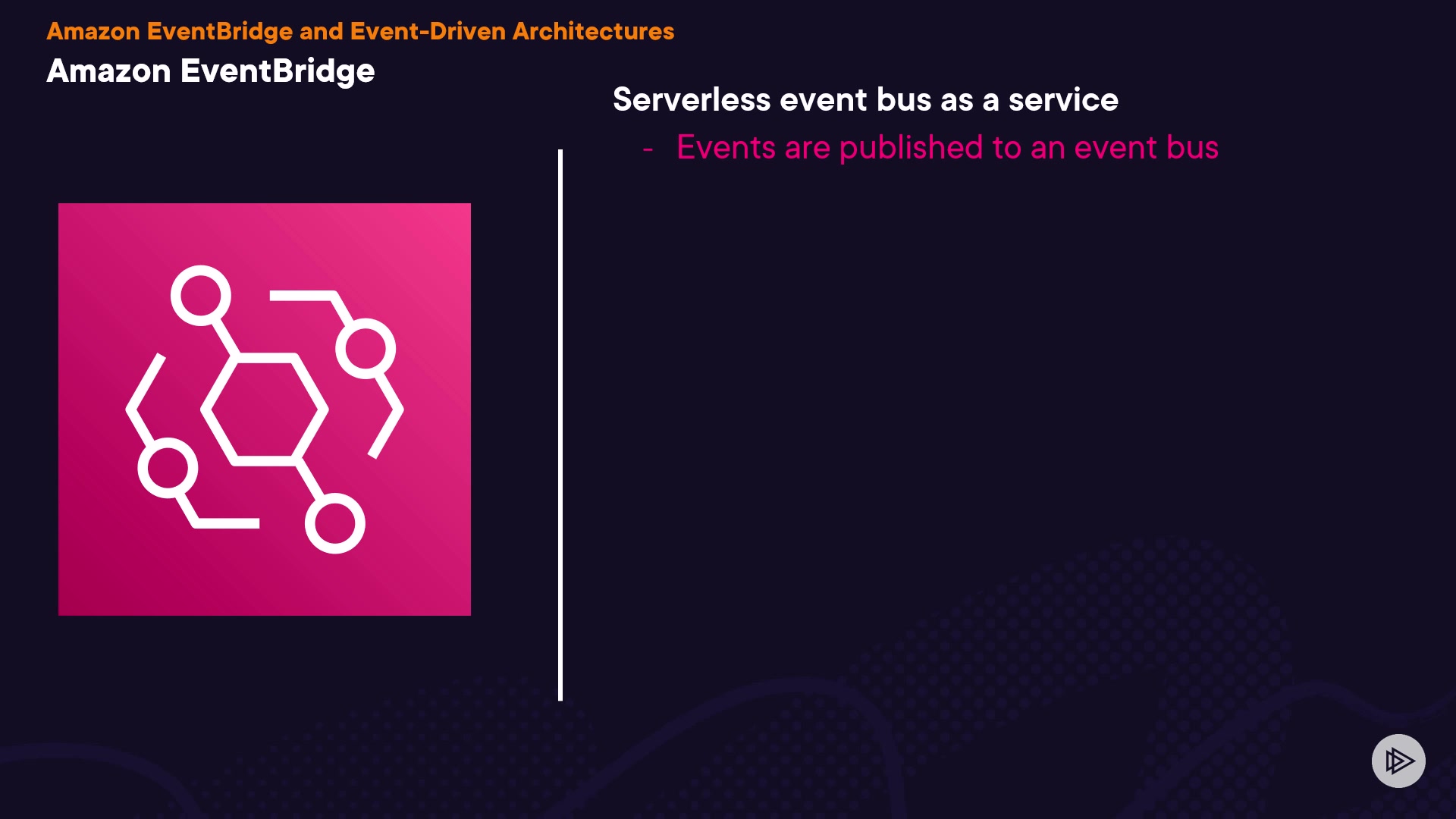 Amazon EventBridge and Event-Driven Architectures

Amazon EventBridge

Serverless event bus as a service

- Events are published to an event bus